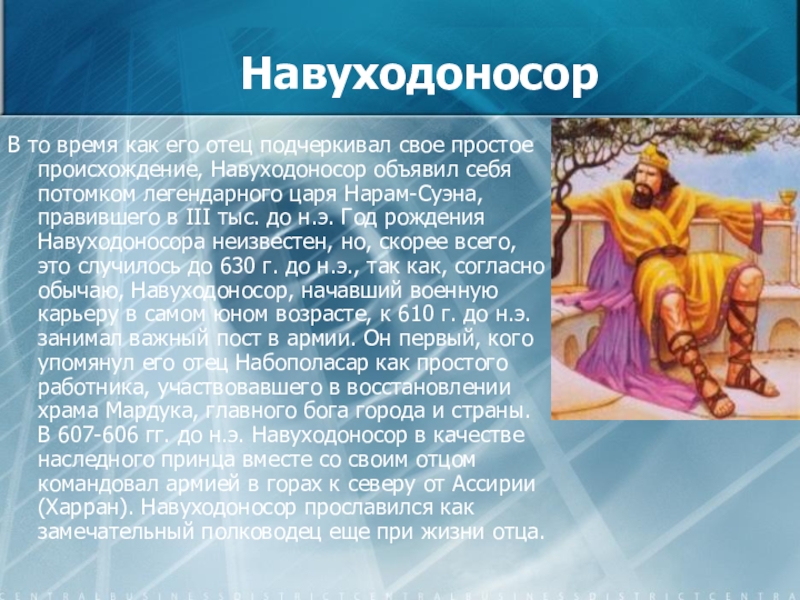 Навуходоносор

В то время как его отец подчеркивал свое простое происхождение, Навуходоносор объявил себя потомком легендарного царя Нарам-Суэна, правившего в III тыс. до н.э. Год рождения Навуходоносора неизвестен, но, скорее всего, это случилось до 630 г. до н.э., так как, согласно обычаю, Навуходоносор, начавший военную карьеру в самом юном возрасте, к 610 г. до н.э. занимал важный пост в армии. Он первый, кого упомянул его отец Набополасар как простого работника, участвовавшего в восстановлении храма Мардука, главного бога города и страны. В 607-606 гг. до н.э. Навуходоносор в качестве наследного принца вместе со своим отцом командовал армией в горах к северу от Ассирии (Харран). Навуходоносор прославился как замечательный полководец еще при жизни отца.

CENTRALBUSINESSDISTRICTCENTRALBUSINESSDISTRICTCENTRA